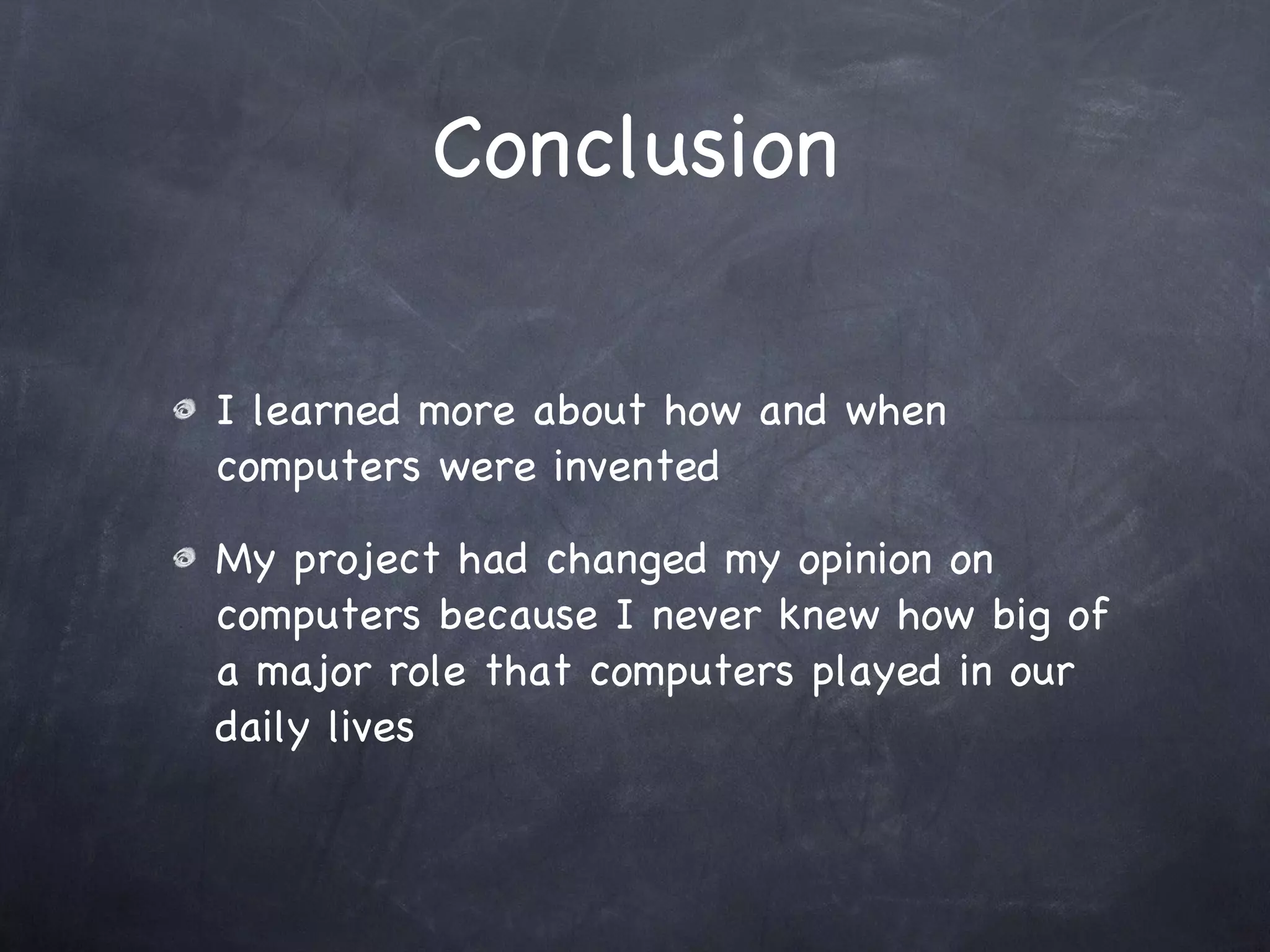 Conclusion

I learned more about how and when computers were invented

My project had changed my opinion on computers because I never knew how big of a major role that computers played in our daily lives